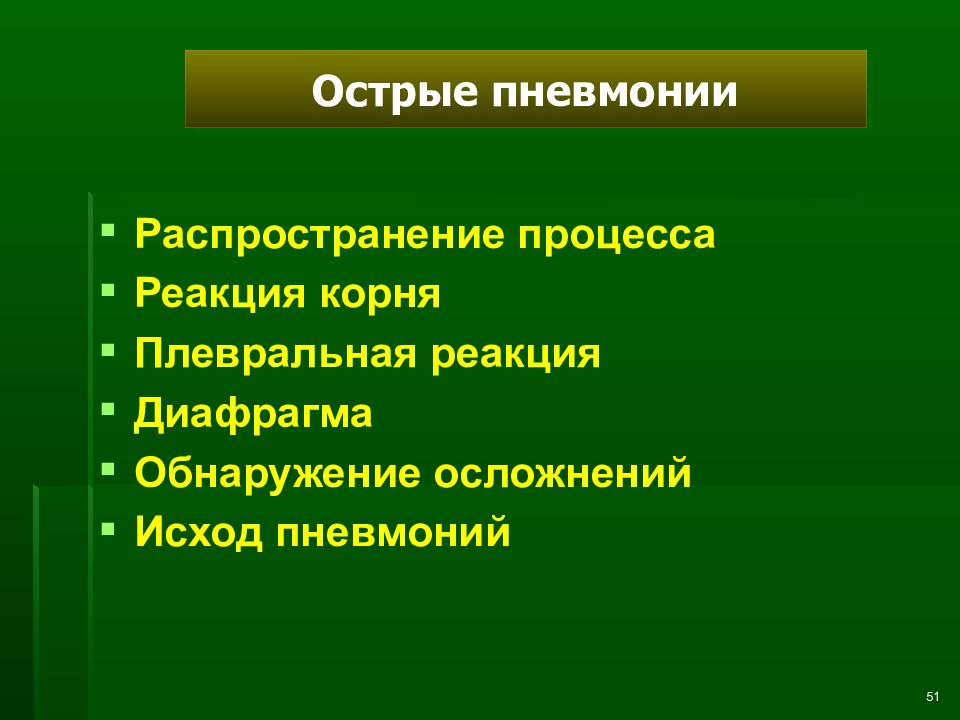 Острые пневмонии

- Распространение процесса
- Реакция корня
- Плевральная реакция
- Диафрагма
- Обнаружение осложнений
- Исход пневмоний

51